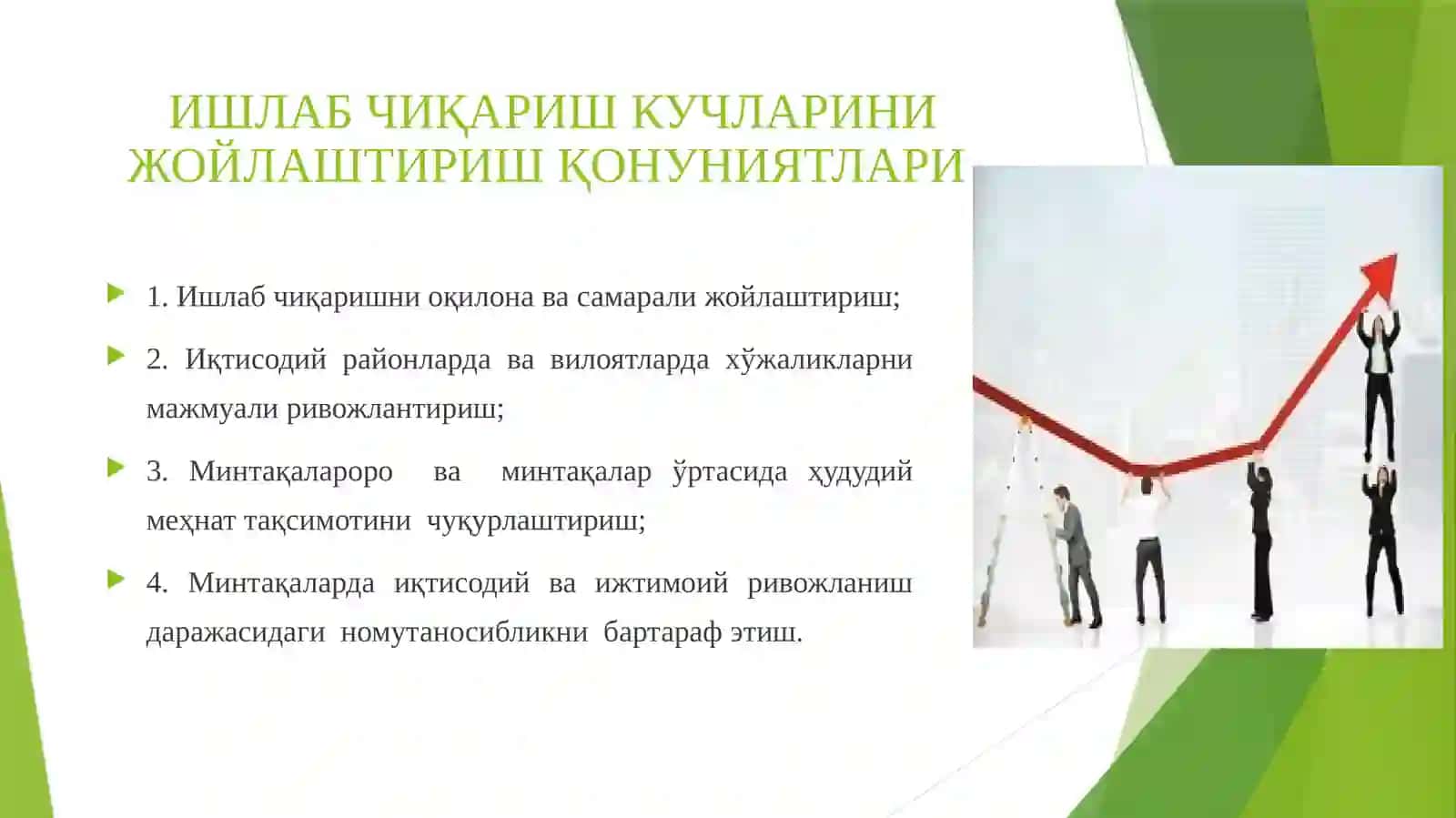 ИШЛАБ ЧИҚАРИШ КУЧЛАРИНИ ЖОЙЛАШТИРИШ ҚОНУНИЯТЛАРИ

1. Ишлаб чиқаришни оқилона ва самарали жойлаштириш;

2. Иқтисодий районларда ва вилоятларда хўжаликларни мажмуали ривожлантириш;

3. Минтақалароро ва минтақалар ўртасида ҳудудий меҳнат тақсимотини чуқурлаштириш;

4. Минтақаларда иқтисодий ва ижтимоий ривожланиш даражасидаги номутаносибликни бартараф этиш.